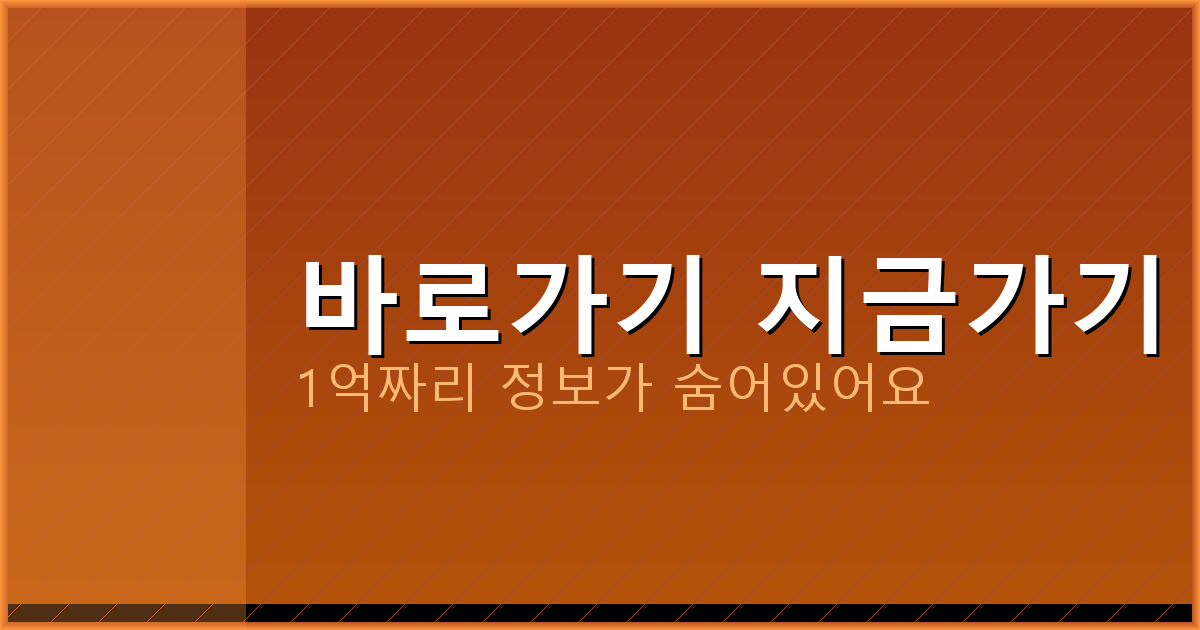 바로가기 지금가기
1억짜리 정보가 숨어있어요